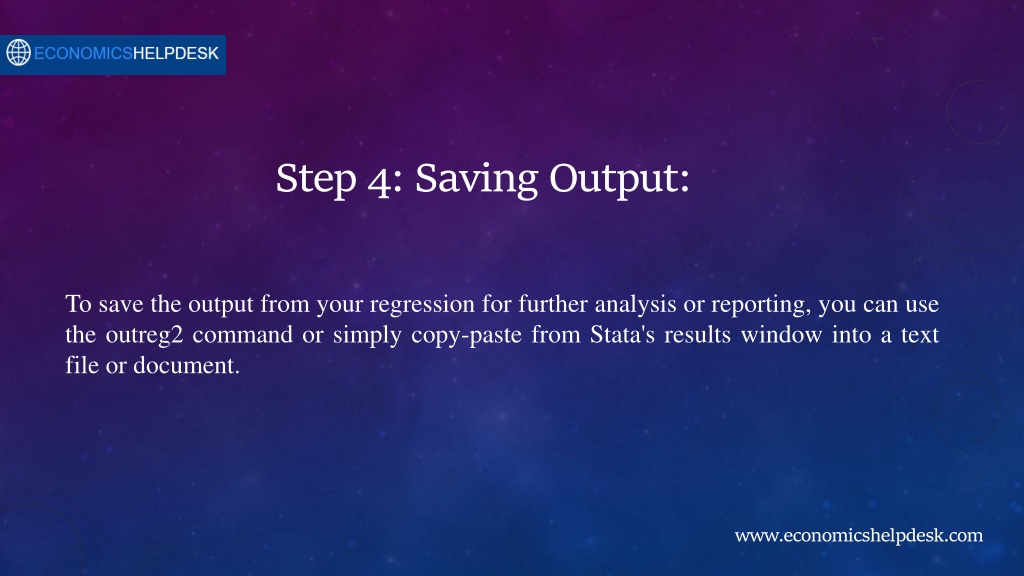 ECONOMICSHELPDESK

Step 4: Saving Output:

To save the output from your regression for further analysis or reporting, you can use the outreg2 command or simply copy-paste from Stata's results window into a text file or document.

www.economicshelpdesk.com